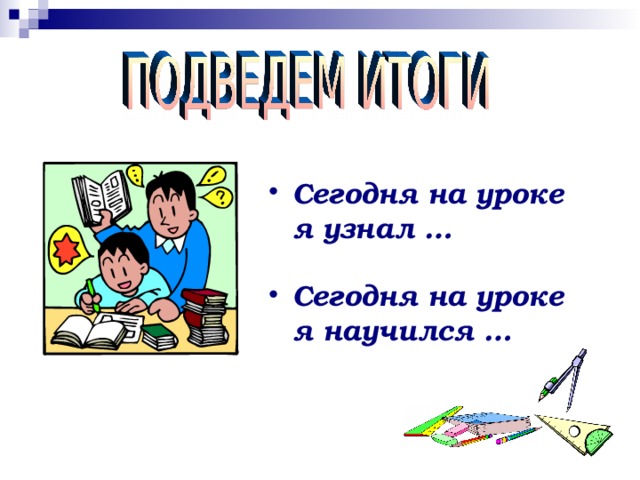 ПОДВЕДЕМ ИТОГИ

• Сегодня на уроке я узнал …

• Сегодня на уроке я научился …